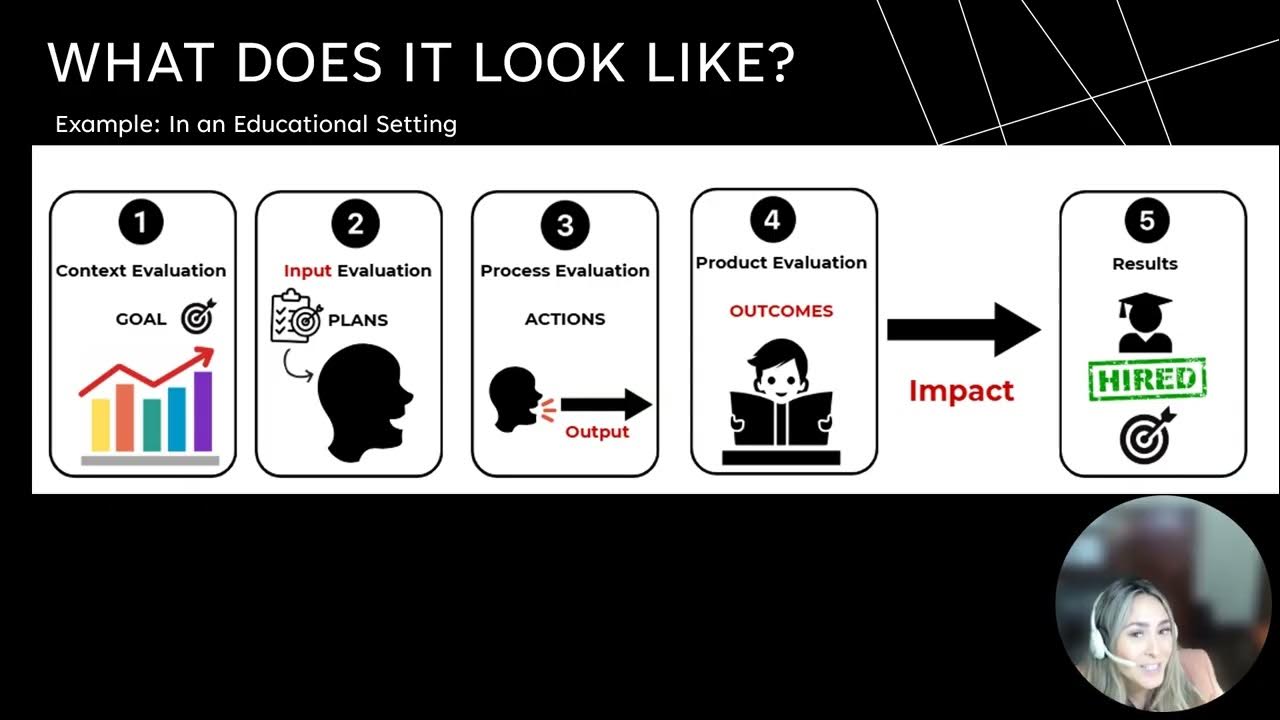 WHAT DOES IT LOOK LIKE?

Example: In an Educational Setting

1
Context Evaluation
GOAL

2
Input Evaluation
PLANS

3
Process Evaluation
ACTIONS
Output

4
Product Evaluation
OUTCOMES

Impact

5
Results
HIRED